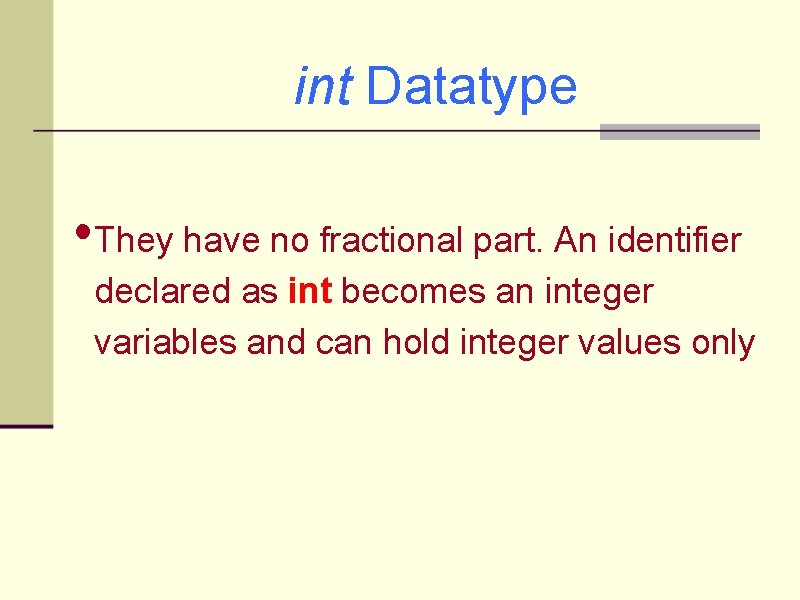 int Datatype

• They have no fractional part. An identifier declared as int becomes an integer variables and can hold integer values only